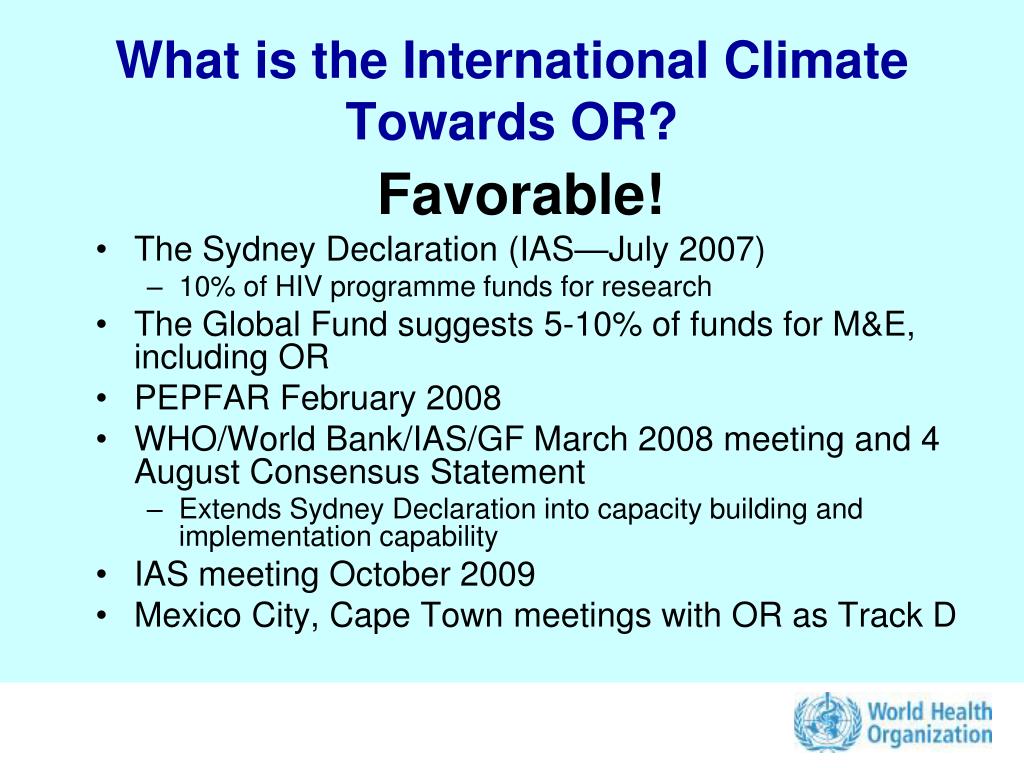 What is the International Climate Towards OR?

Favorable!

• The Sydney Declaration (IAS—July 2007)
  – 10% of HIV programme funds for research
• The Global Fund suggests 5-10% of funds for M&E, including OR
• PEPFAR February 2008
• WHO/World Bank/IAS/GF March 2008 meeting and 4 August Consensus Statement
  – Extends Sydney Declaration into capacity building and implementation capability
• IAS meeting October 2009
• Mexico City, Cape Town meetings with OR as Track D

World Health Organization